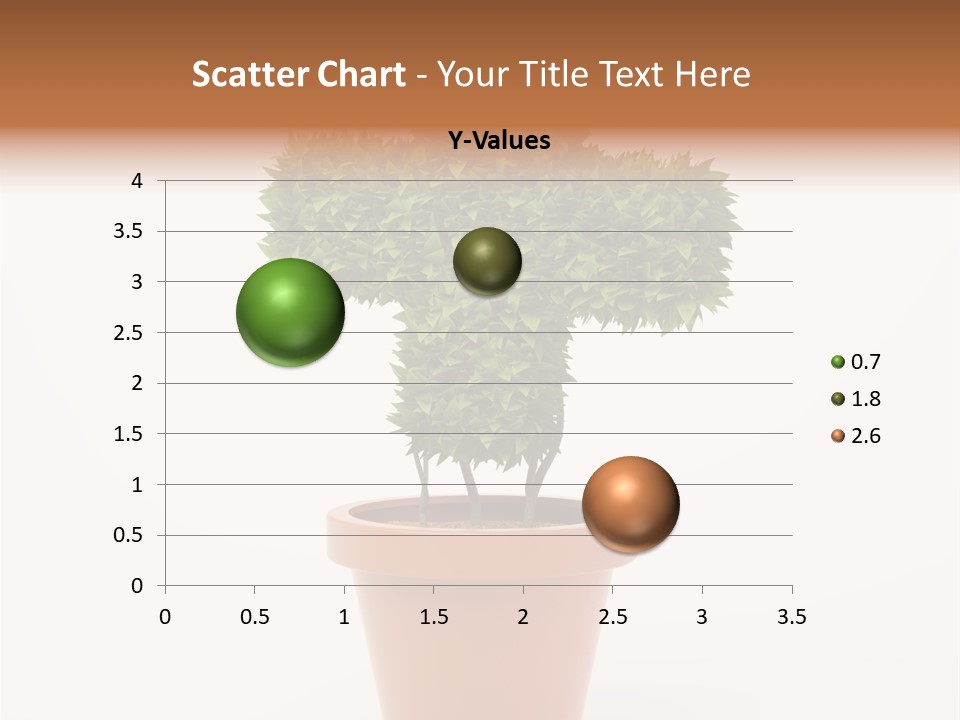 Scatter Chart - Your Title Text Here

Y-Values

4
3.5
3
2.5
2
1.5
1
0.5
0

0 0.5 1 1.5 2 2.5 3 3.5

0.7
1.8
2.6